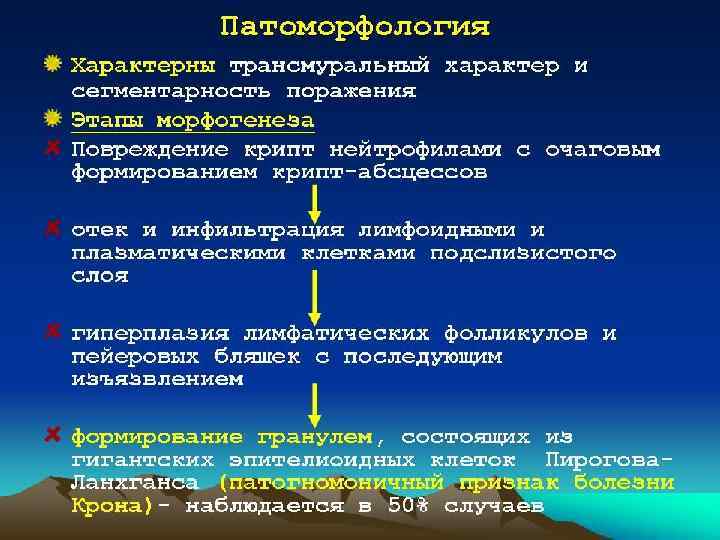 Патоморфология

Характерны трансмуральный характер и сегментарность поражения

Этапы морфогенеза

Повреждение крипт нейтрофилами с очаговым формированием крипт-абсцессов

отек и инфильтрация лимфоидными и плазматическими клетками подслизистого слоя

гиперплазия лимфатических фолликулов и пейеровых бляшек с последующим изъязвлением

формирование гранулем, состоящих из гигантских эпителиоидных клеток Пирогова-Ланхганса (патогномоничный признак болезни Крона)- наблюдается в 50% случаев